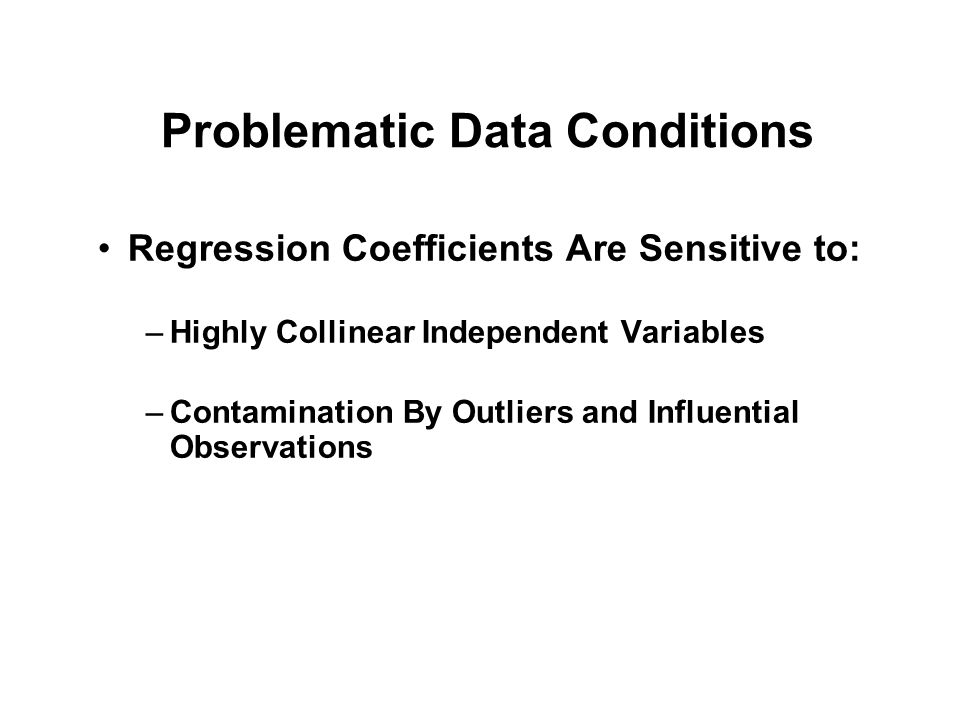 Problematic Data Conditions

• Regression Coefficients Are Sensitive to:

– Highly Collinear Independent Variables

– Contamination By Outliers and Influential Observations